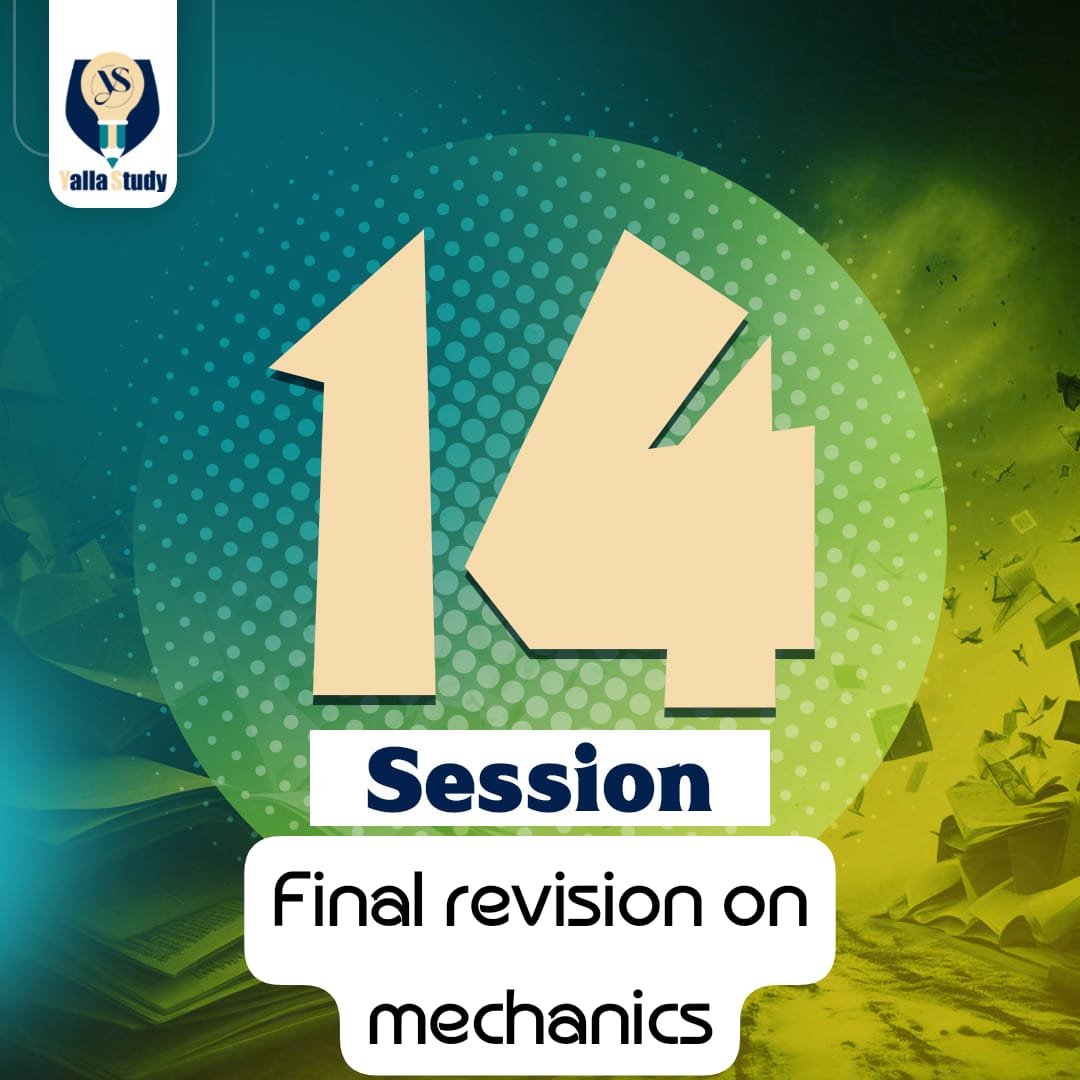 YS
Yalla Study

14

Session

Final revision on mechanics